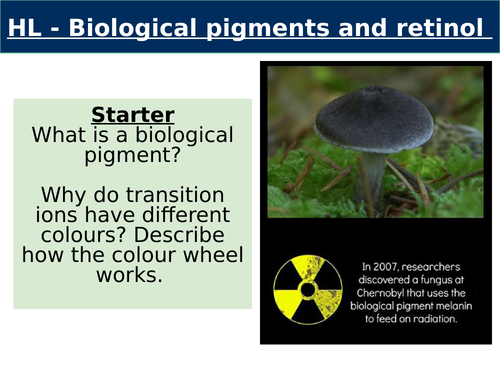 HL - Biological pigments and retinol

Starter
What is a biological pigment?

Why do transition ions have different colours? Describe how the colour wheel works.

In 2007, researchers discovered a fungus at Chernobyl that uses the biological pigment melanin to feed on radiation.